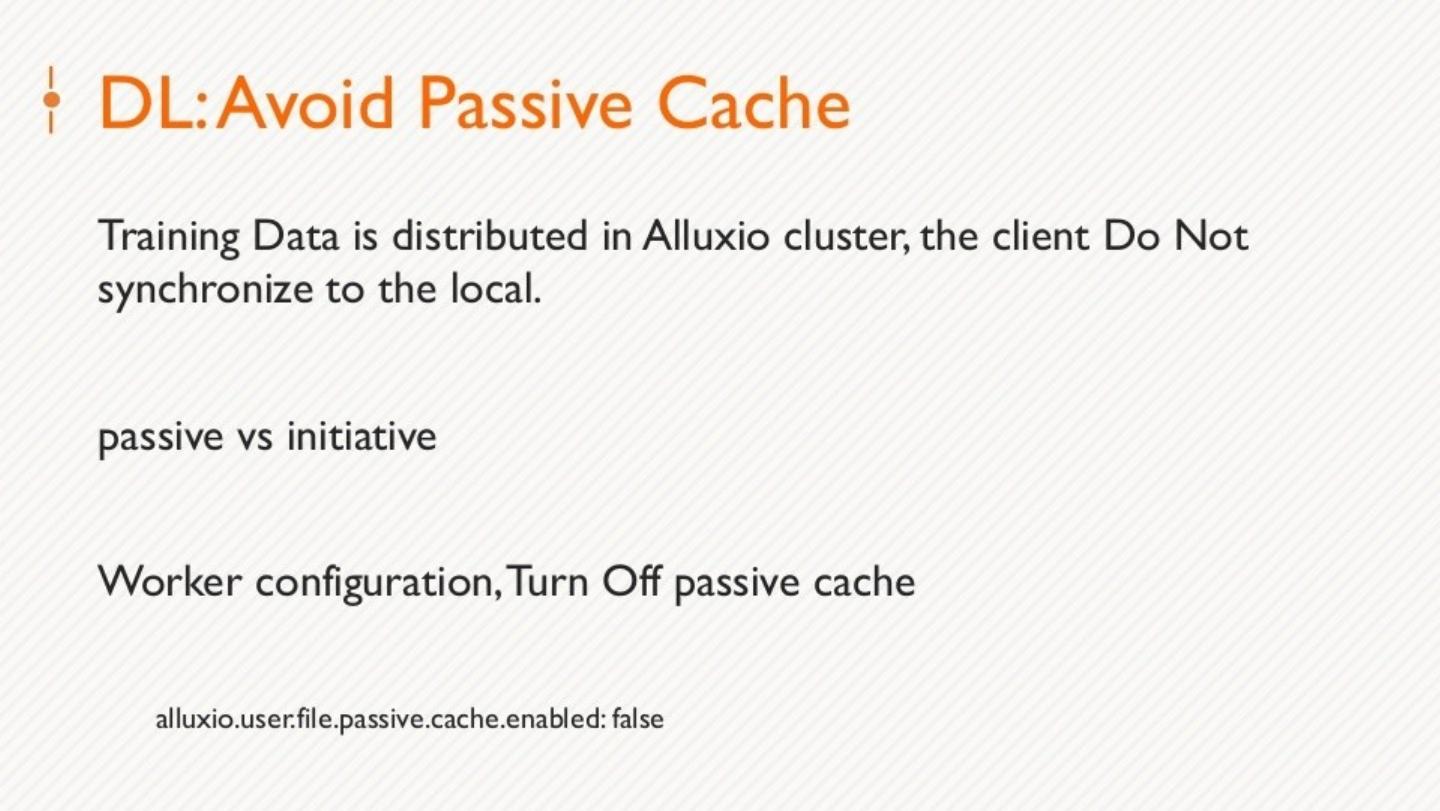 DL: Avoid Passive Cache

Training Data is distributed in Alluxio cluster, the client Do Not synchronize to the local.

passive vs initiative

Worker configuration, Turn Off passive cache

alluxio.user.file.passive.cache.enabled: false